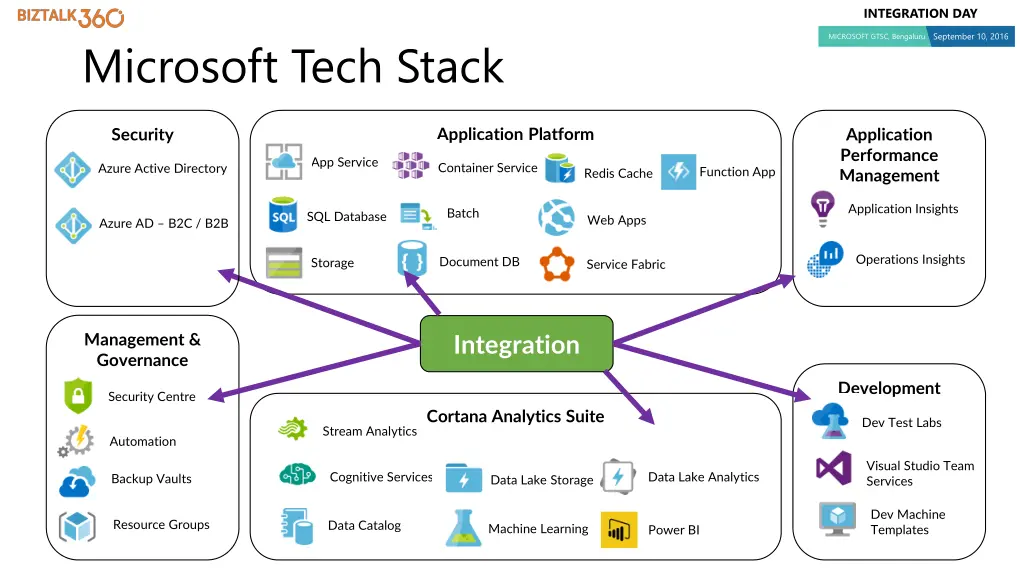 BIZTALK360

INTEGRATION DAY

MICROSOFT GTSC, Bengaluru September 10, 2016

Microsoft Tech Stack

Security

Azure Active Directory

Azure AD – B2C / B2B

Application Platform

App Service

Container Service

Redis Cache

Function App

SQL Database

Batch

Web Apps

Storage

Document DB

Service Fabric

Application Performance Management

Application Insights

Operations Insights

Management & Governance

Security Centre

Automation

Backup Vaults

Resource Groups

Integration

Cortana Analytics Suite

Stream Analytics

Cognitive Services

Data Lake Storage

Data Lake Analytics

Data Catalog

Machine Learning

Power BI

Development

Dev Test Labs

Visual Studio Team Services

Dev Machine Templates